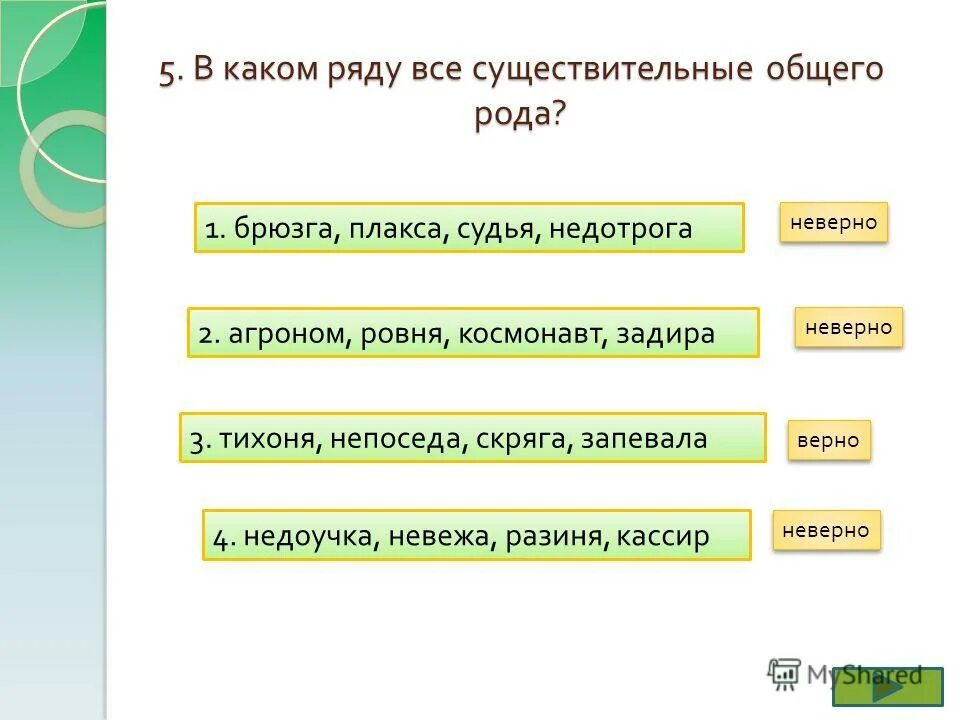 5. В каком ряду все существительные общего рода?

1. брюзга, плакса, судья, недотрога

неверно

2. агроном, ровня, космонавт, задира

неверно

3. тихоня, непоседа, скряга, запевала

верно

4. недоучка, невежа, разиня, кассир

неверно

MyShared